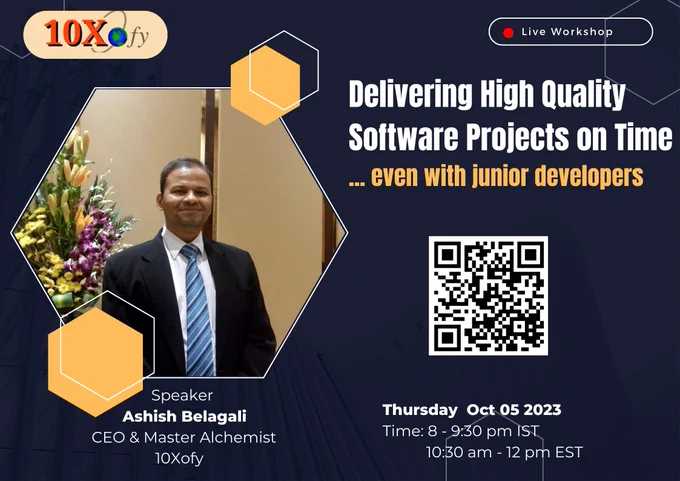 10Xofy

Live Workshop

Delivering High Quality Software Projects on Time

... even with junior developers

Speaker
Ashish Belagali
CEO & Master Alchemist
10Xofy

Thursday Oct 05 2023
Time: 8 - 9:30 pm IST
10:30 am - 12 pm EST